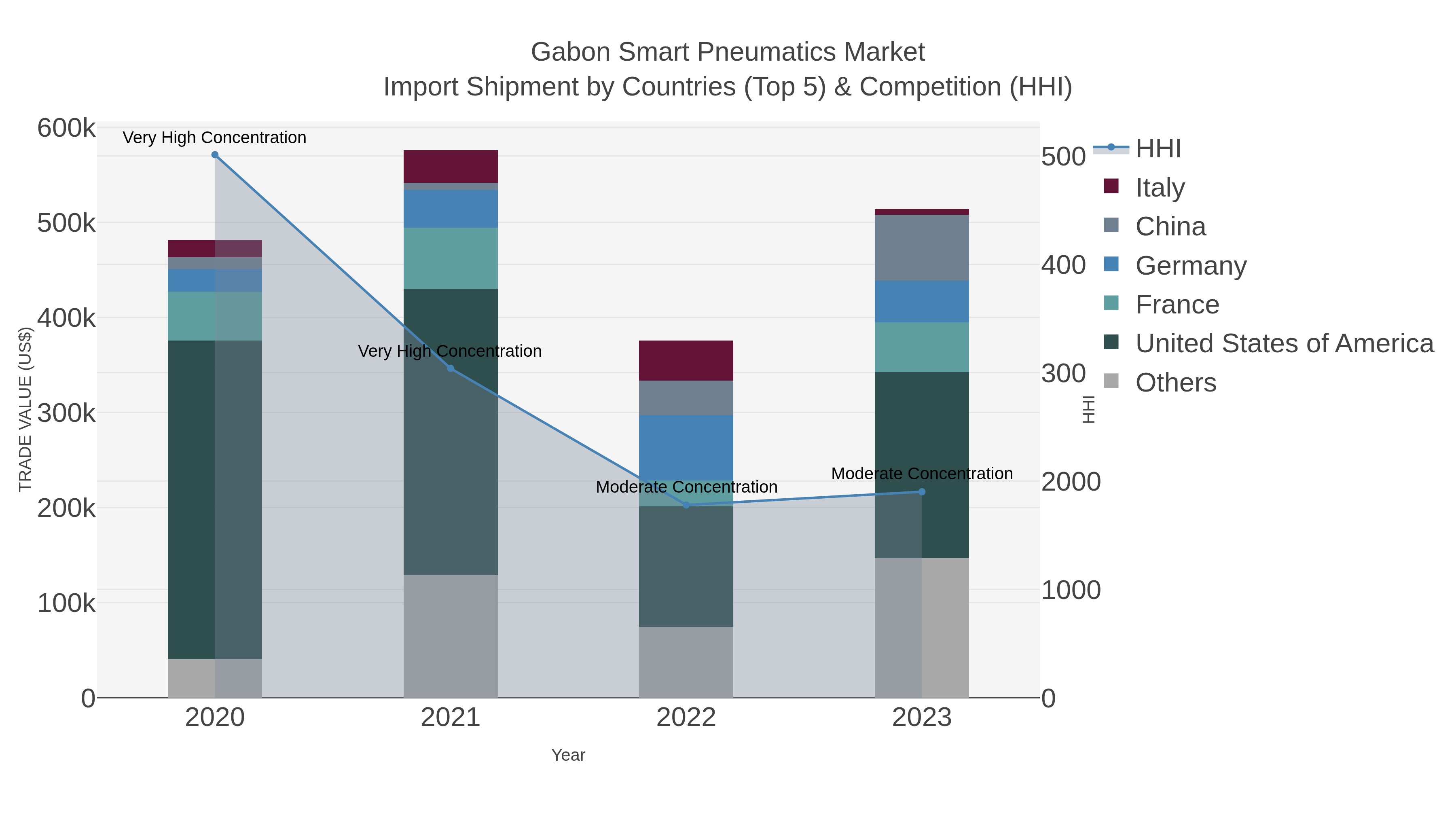 Gabon Smart Pneumatics Market
Import Shipment by Countries (Top 5) & Competition (HHI)

TRADE VALUE (US$)

600k
500k
400k
300k
200k
100k
0

Very High Concentration
Very High Concentration
Moderate Concentration
Moderate Concentration

2020
2021
2022
2023

Year

500
400
300
2000
1000
0

HHI

HHI
Italy
China
Germany
France
United States of America
Others